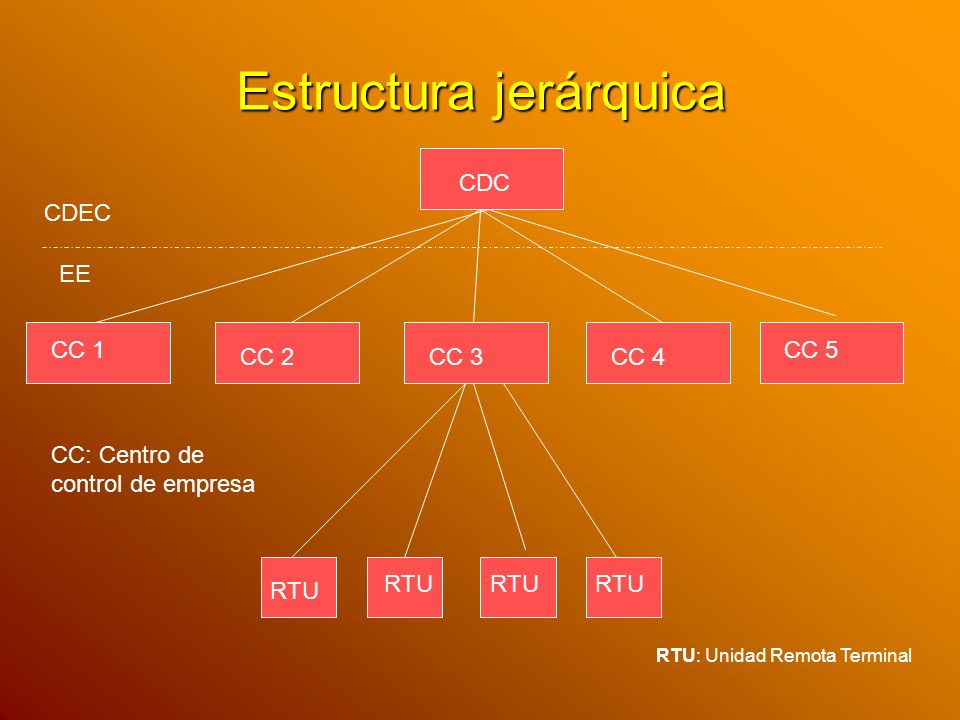 Estructura jerárquica

CDC

CDEC

EE

CC 1

CC 2

CC 3

CC 4

CC 5

CC: Centro de control de empresa

RTU

RTU

RTU

RTU

RTU: Unidad Remota Terminal